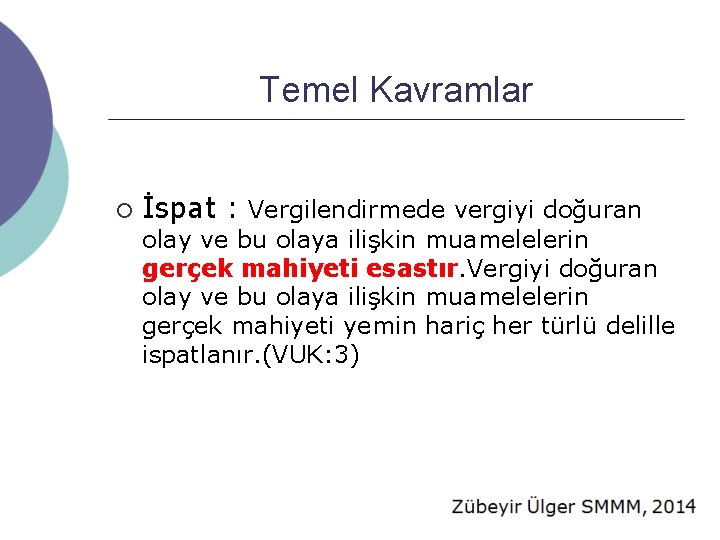 Temel Kavramlar

İspat : Vergilendirmede vergiyi doğuran olay ve bu olaya ilişkin muamelelerin gerçek mahiyeti esastır.Vergiyi doğuran olay ve bu olaya ilişkin muamelelerin gerçek mahiyeti yemin hariç her türlü delille ispatlanır.(VUK:3)

Zübeyir Ülger SMMM, 2014